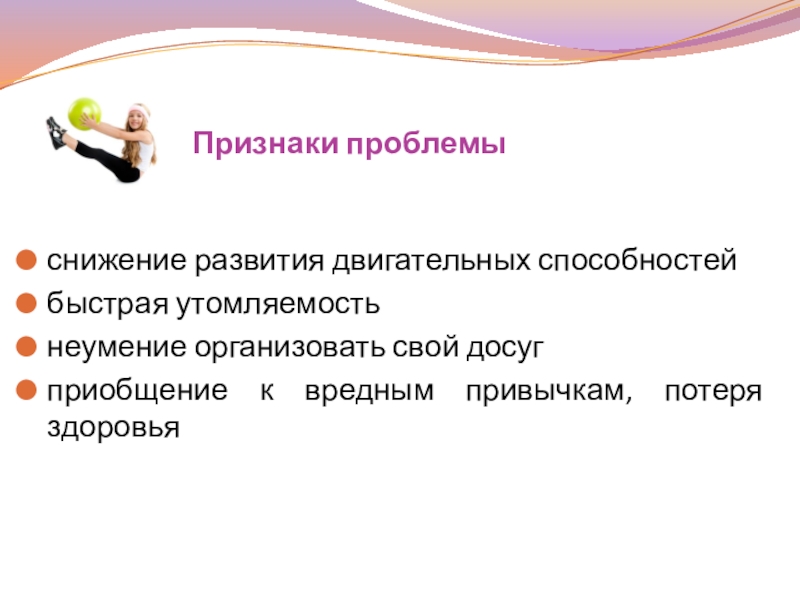 Признаки проблемы

снижение развития двигательных способностей
быстрая утомляемость
неумение организовать свой досуг
приобщение к вредным привычкам, потеря здоровья